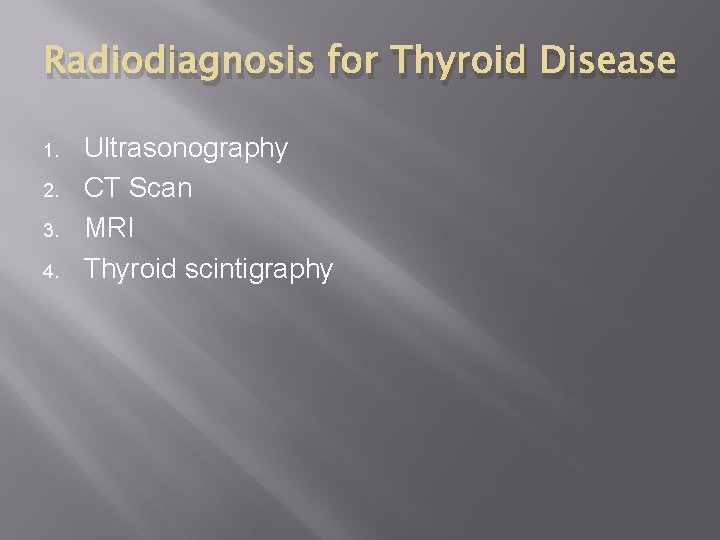 Radiodiagnosis for Thyroid Disease

1. Ultrasonography
2. CT Scan
3. MRI
4. Thyroid scintigraphy